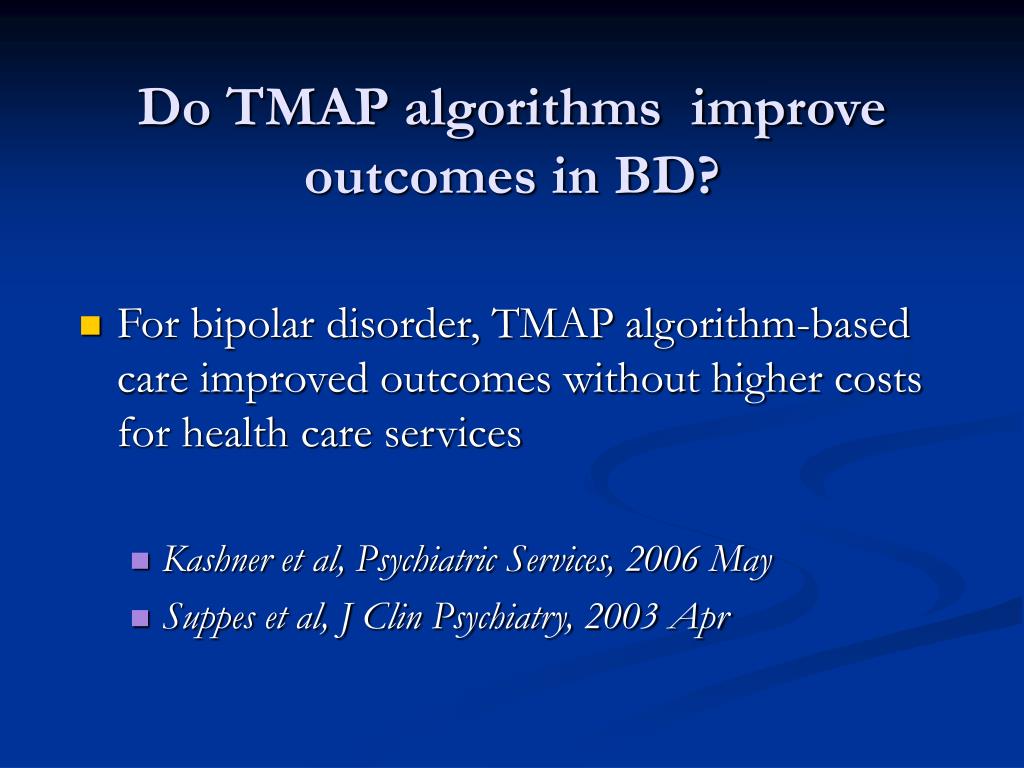 Do TMAP algorithms improve outcomes in BD?

For bipolar disorder, TMAP algorithm-based care improved outcomes without higher costs for health care services

Kashner et al, Psychiatric Services, 2006 May

Suppes et al, J Clin Psychiatry, 2003 Apr